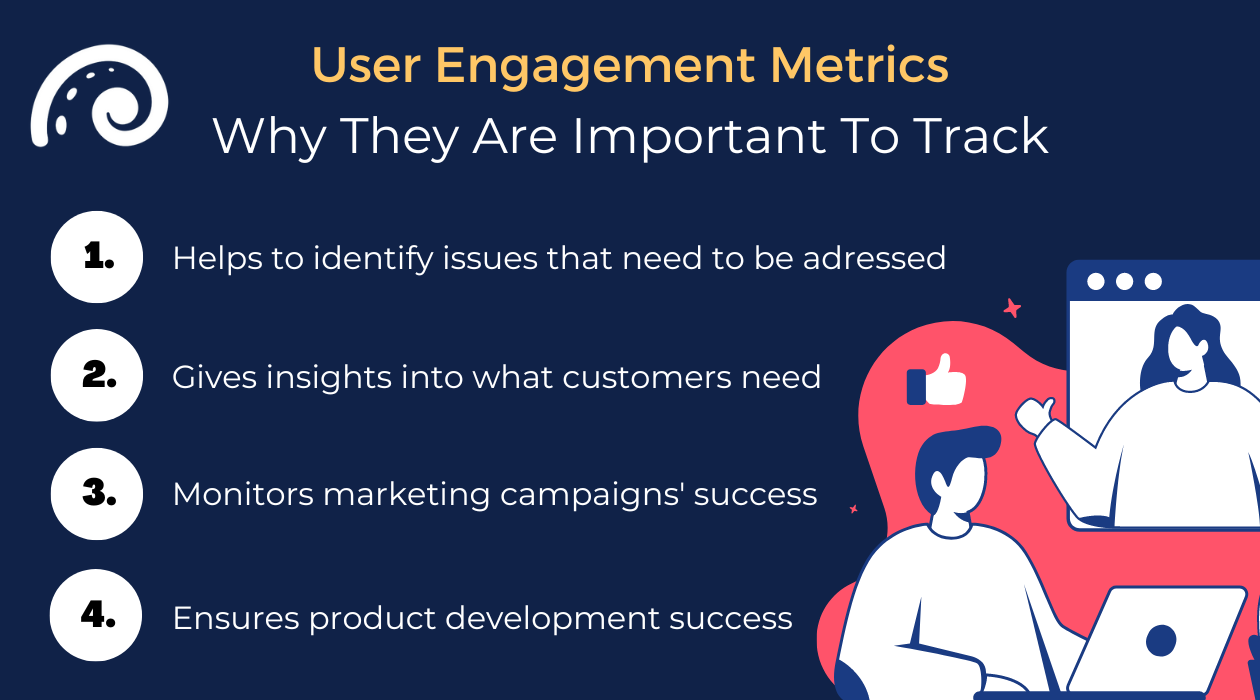 User Engagement Metrics
Why They Are Important To Track

1. Helps to identify issues that need to be adressed

2. Gives insights into what customers need

3. Monitors marketing campaigns' success

4. Ensures product development success